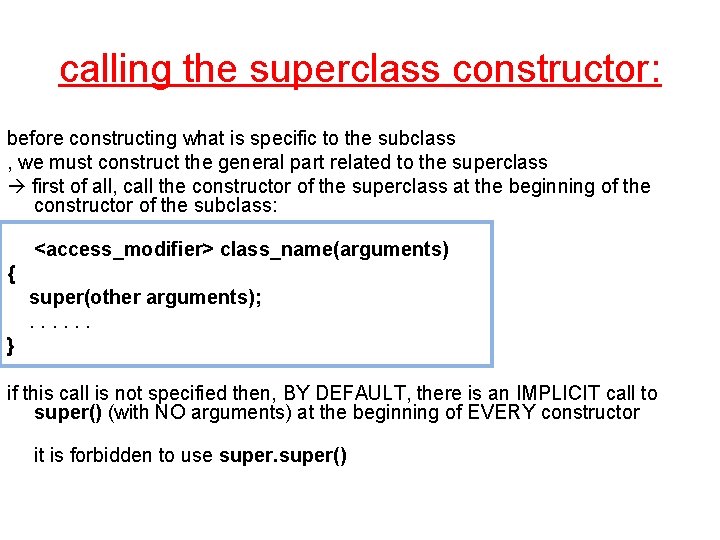 calling the superclass constructor:

before constructing what is specific to the subclass
, we must construct the general part related to the superclass
→ first of all, call the constructor of the superclass at the beginning of the constructor of the subclass:

<access_modifier> class_name(arguments)
{
super(other arguments);
. . . . . .
}

if this call is not specified then, BY DEFAULT, there is an IMPLICIT call to super() (with NO arguments) at the beginning of EVERY constructor

it is forbidden to use super.super()